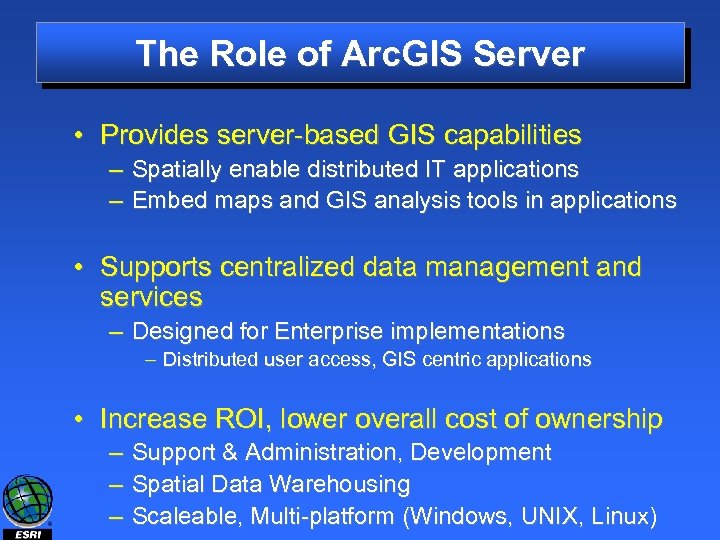 The Role of ArcGIS Server

• Provides server-based GIS capabilities
– Spatially enable distributed IT applications
– Embed maps and GIS analysis tools in applications

• Supports centralized data management and services
– Designed for Enterprise implementations
– Distributed user access, GIS centric applications

• Increase ROI, lower overall cost of ownership
– Support & Administration, Development
– Spatial Data Warehousing
– Scaleable, Multi-platform (Windows, UNIX, Linux)

ESRI